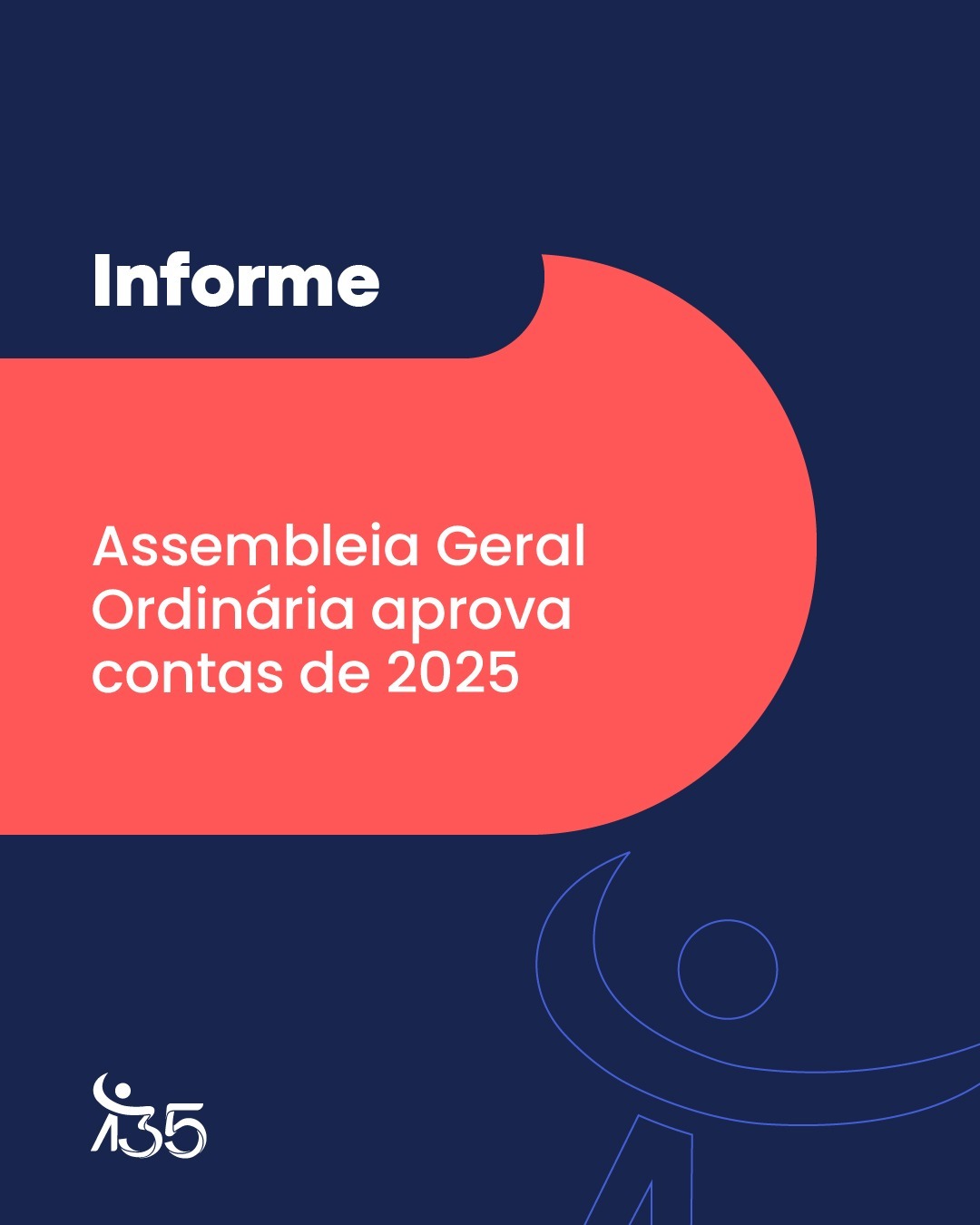 Informe

Assembleia Geral Ordinária aprova contas de 2025

35